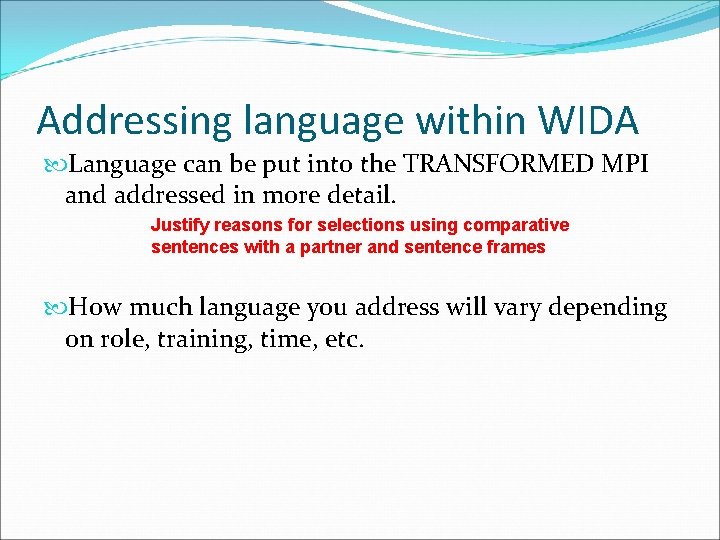 Addressing language within WIDA

Language can be put into the TRANSFORMED MPI and addressed in more detail.

Justify reasons for selections using comparative sentences with a partner and sentence frames

How much language you address will vary depending on role, training, time, etc.